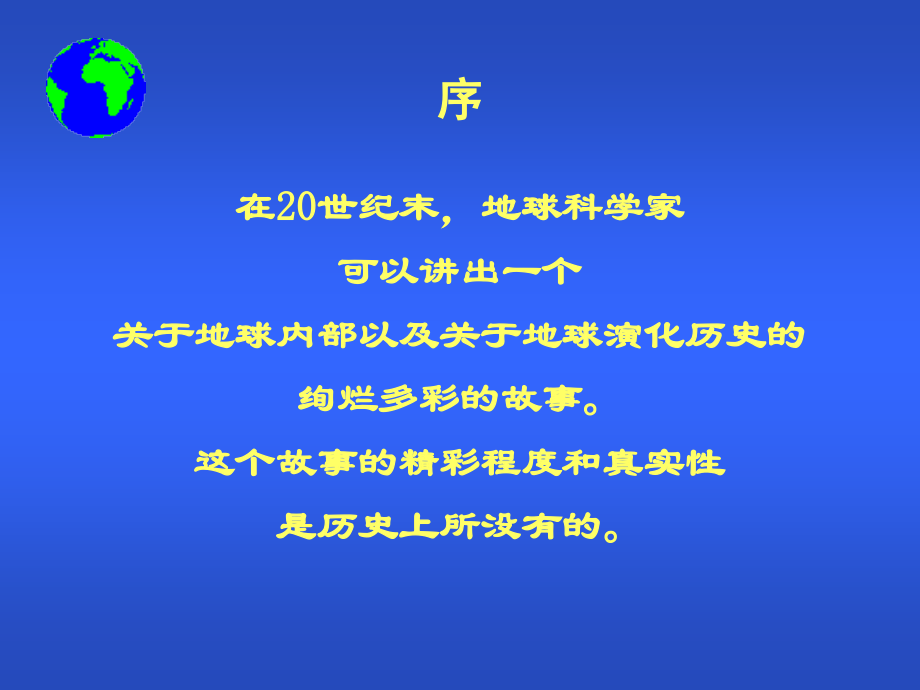 序

在20世纪末，地球科学家
可以讲出一个
关于地球内部以及关于地球演化历史的
绚烂多彩的故事。
这个故事的精彩程度和真实性
是历史上所没有的。